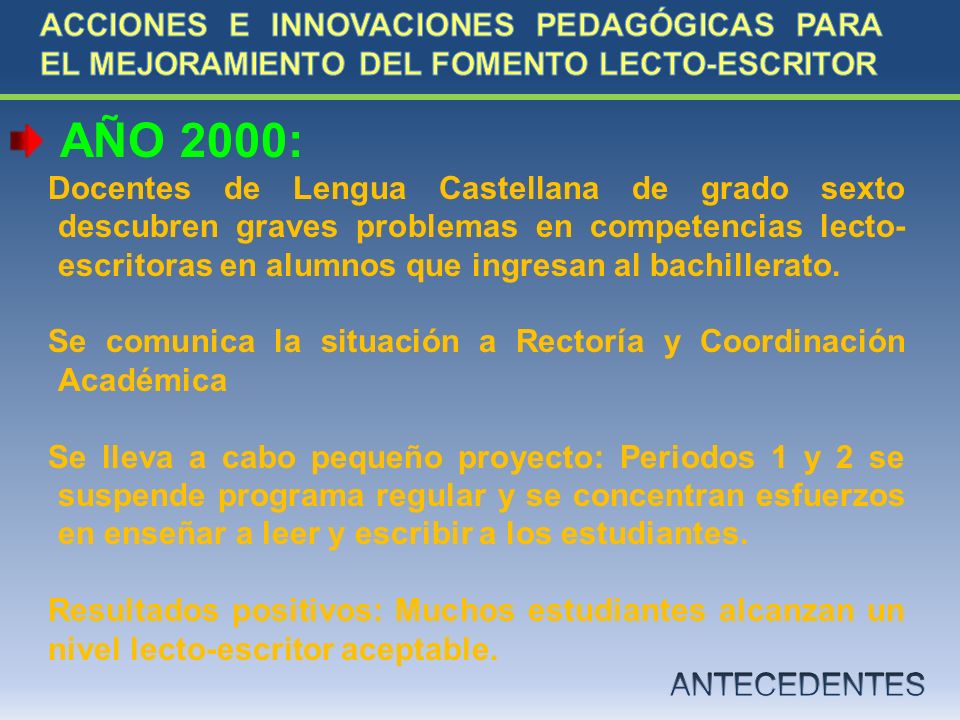 ACCIONES E INNOVACIONES PEDAGÓGICAS PARA EL MEJORAMIENTO DEL FOMENTO LECTO-ESCRITOR

AÑO 2000:

Docentes de Lengua Castellana de grado sexto descubren graves problemas en competencias lecto-escritoras en alumnos que ingresan al bachillerato.

Se comunica la situación a Rectoría y Coordinación Académica

Se lleva a cabo pequeño proyecto: Periodos 1 y 2 se suspende programa regular y se concentran esfuerzos en enseñar a leer y escribir a los estudiantes.

Resultados positivos: Muchos estudiantes alcanzan un nivel lecto-escritor aceptable.

ANTECEDENTES